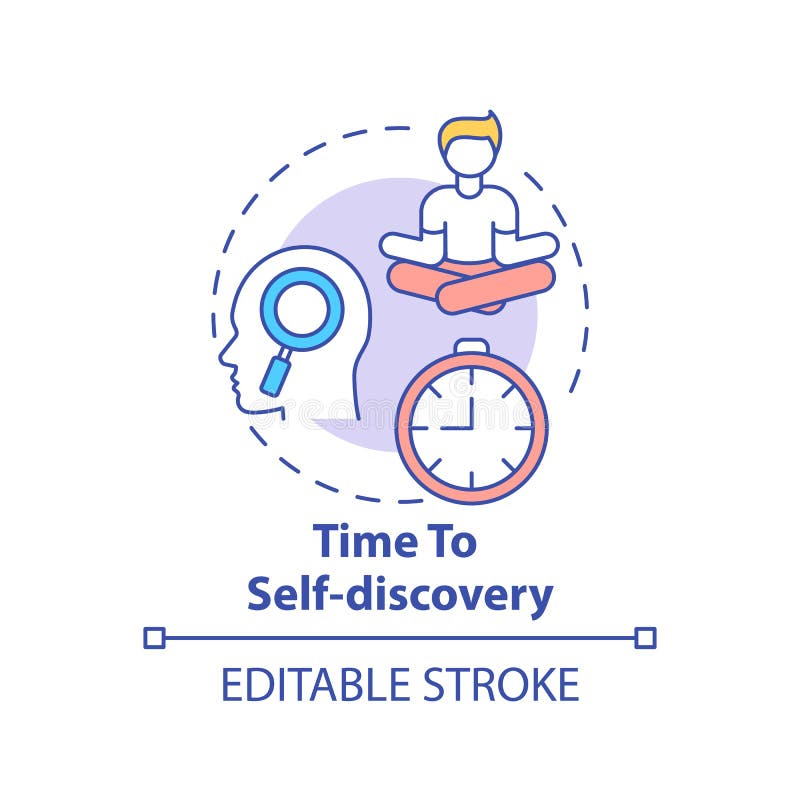 Time To
Self-discovery

EDITABLE STROKE